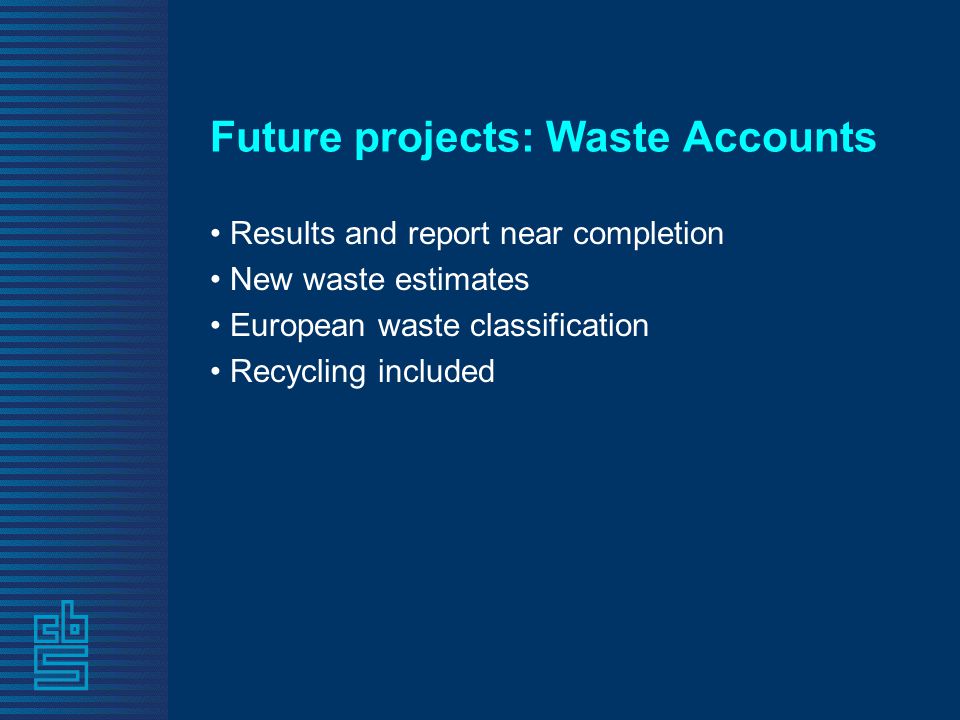 Future projects: Waste Accounts

• Results and report near completion
• New waste estimates
• European waste classification
• Recycling included

cbs